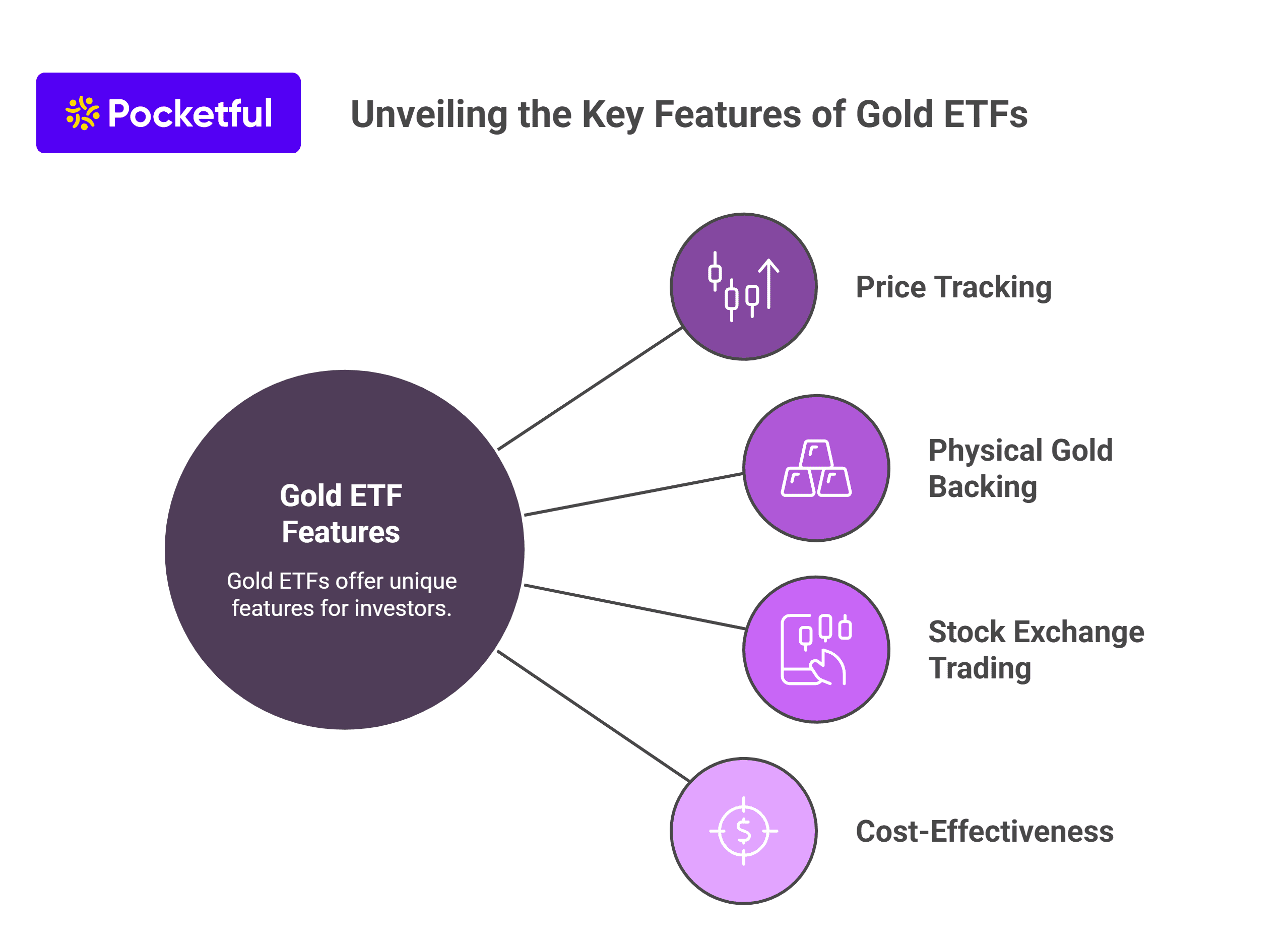 Pocketful

Unveiling the Key Features of Gold ETFs

Gold ETF Features

Gold ETFs offer unique features for investors.

Price Tracking

Physical Gold Backing

Stock Exchange Trading

Cost-Effectiveness